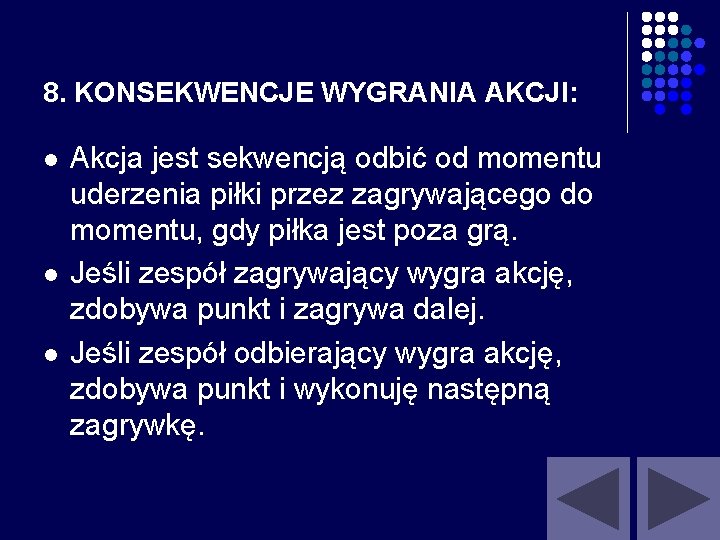 8. KONSEKWENCJE WYGRANIA AKCJI:

- Akcja jest sekwencją odbić od momentu uderzenia piłki przez zagrywającego do momentu, gdy piłka jest poza grą.
- Jeśli zespół zagrywający wygra akcję, zdobywa punkt i zagrywa dalej.
- Jeśli zespół odbierający wygra akcję, zdobywa punkt i wykonuję następną zagrywkę.